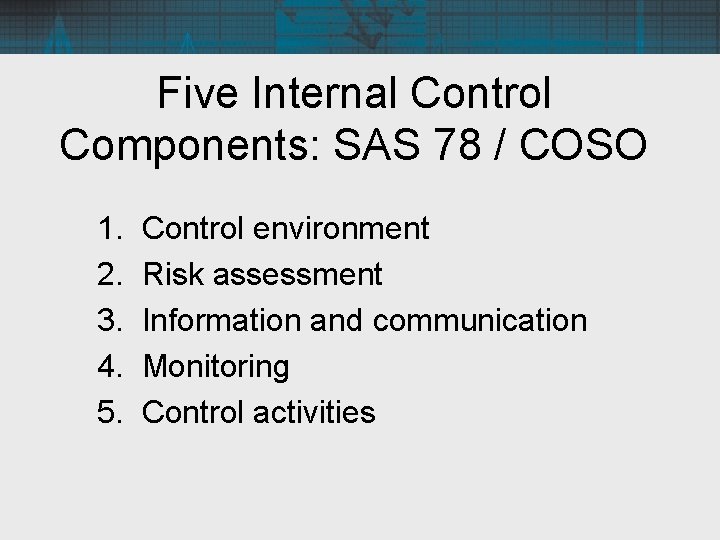 Five Internal Control Components: SAS 78 / COSO

1. Control environment
2. Risk assessment
3. Information and communication
4. Monitoring
5. Control activities